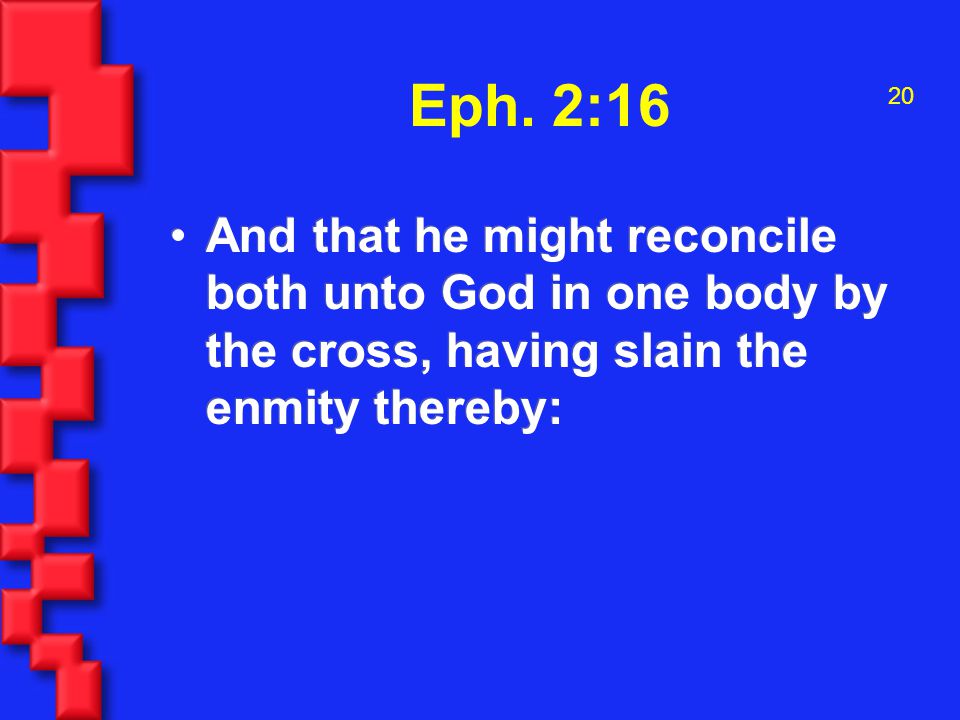 Eph. 2:16

20

• And that he might reconcile both unto God in one body by the cross, having slain the enmity thereby: